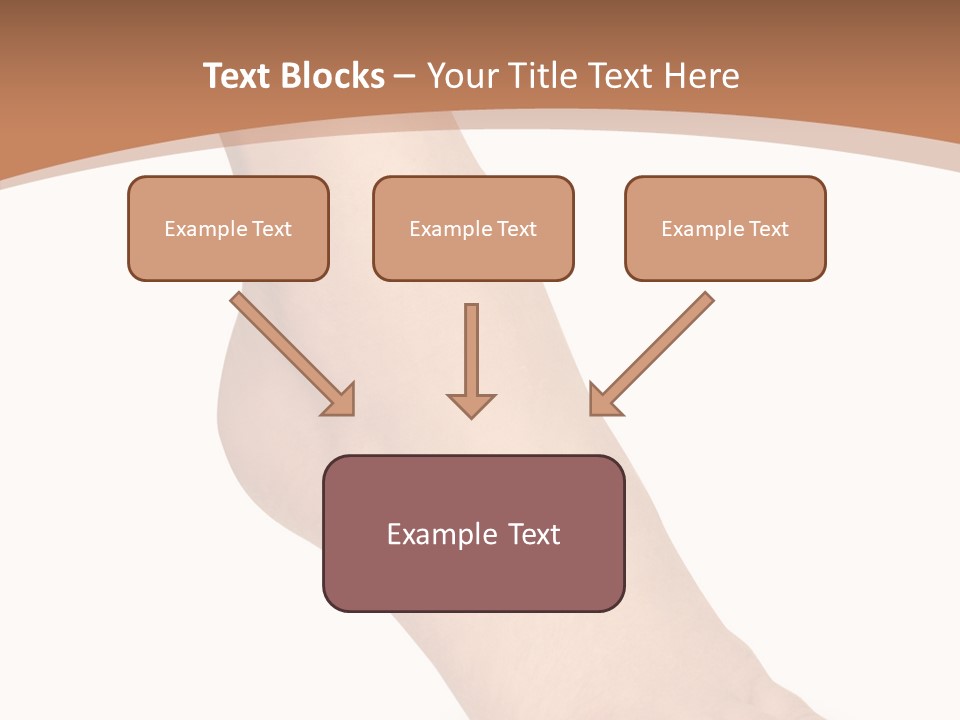 Text Blocks – Your Title Text Here

Example Text

Example Text

Example Text

Example Text